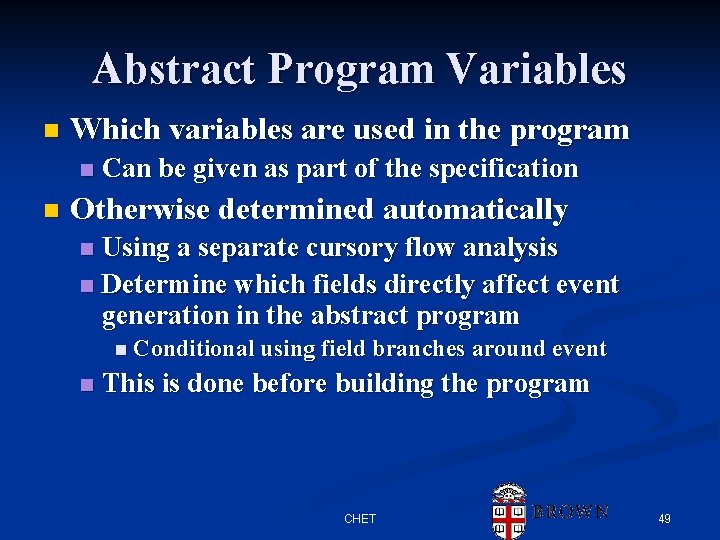 Abstract Program Variables

Which variables are used in the program

Can be given as part of the specification

Otherwise determined automatically

Using a separate cursory flow analysis

Determine which fields directly affect event generation in the abstract program

Conditional using field branches around event

This is done before building the program

CHET

BROWN

49